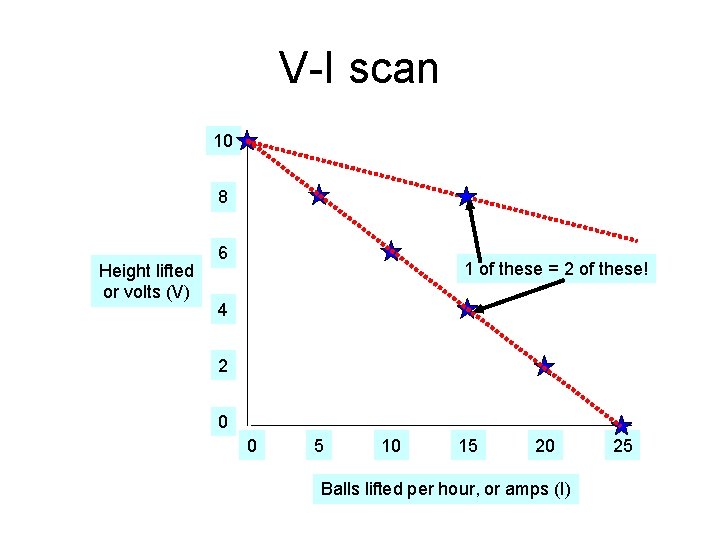 V-I scan

Height lifted or volts (V)

10
8
6
4
2
0

1 of these = 2 of these!

0
5
10
15
20
25

Balls lifted per hour, or amps (I)